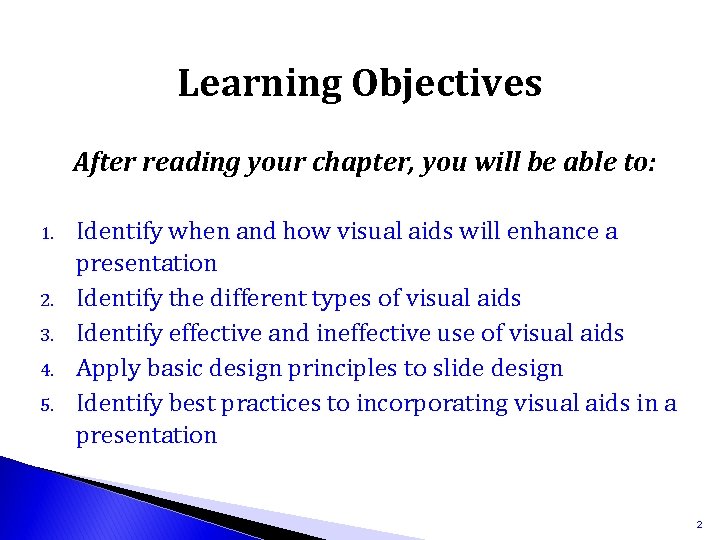 Learning Objectives

After reading your chapter, you will be able to:

1. Identify when and how visual aids will enhance a presentation
2. Identify the different types of visual aids
3. Identify effective and ineffective use of visual aids
4. Apply basic design principles to slide design
5. Identify best practices to incorporating visual aids in a presentation

2